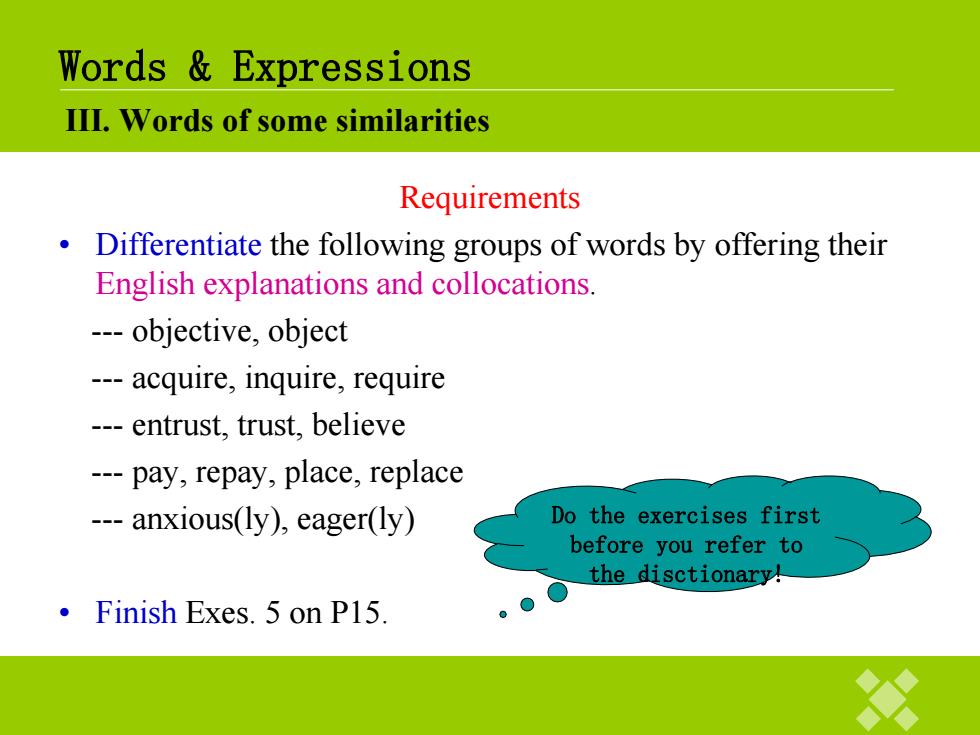 Words & Expressions
III. Words of some similarities

Requirements

• Differentiate the following groups of words by offering their English explanations and collocations.

--- objective, object

--- acquire, inquire, require

--- entrust, trust, believe

--- pay, repay, place, replace

--- anxious(ly), eager(ly)

Do the exercises first before you refer to the disctionary!

• Finish Exes. 5 on P15.